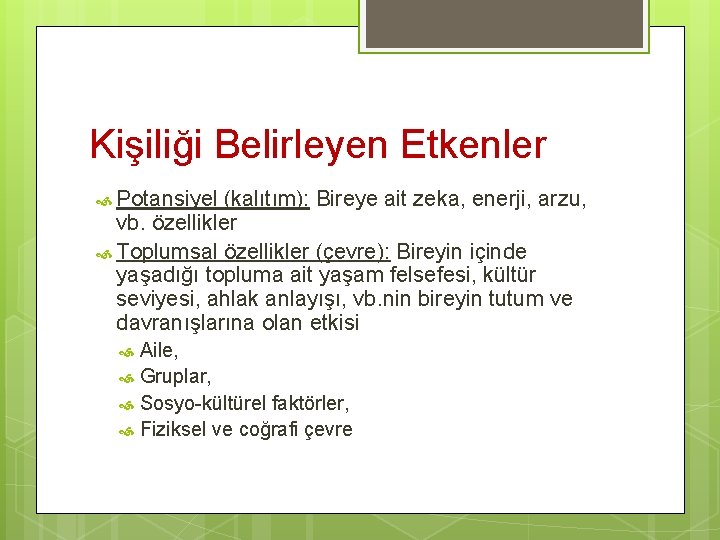 Kişiliği Belirleyen Etkenler

Potansiyel (kalıtım): Bireye ait zeka, enerji, arzu, vb. özellikler

Toplumsal özellikler (çevre): Bireyin içinde yaşadığı topluma ait yaşam felsefesi, kültür seviyesi, ahlak anlayışı, vb.nin bireyin tutum ve davranışlarına olan etkisi

Aile,

Gruplar,

Sosyo-kültürel faktörler,

Fiziksel ve coğrafi çevre